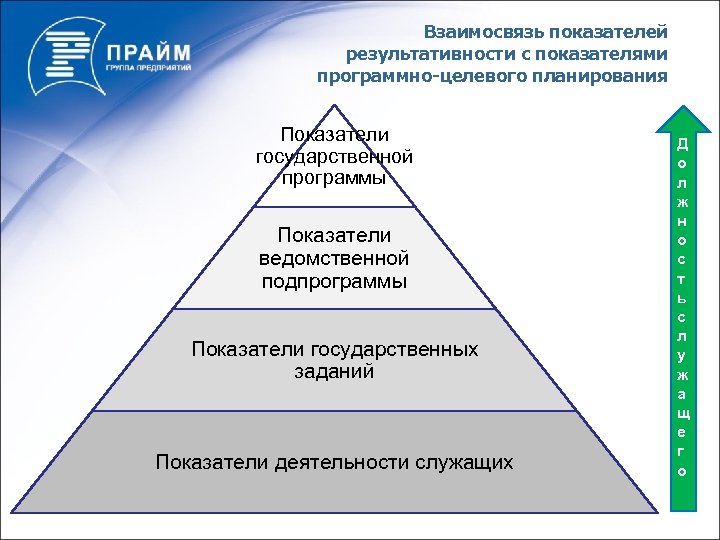 ПРАЙМ
ГРУППА ПРЕДПРИЯТИЙ

Взаимосвязь показателей результативности с показателями программно-целевого планирования

Показатели государственной программы

Показатели ведомственной подпрограммы

Показатели государственных заданий

Показатели деятельности служащих

Должность служащего